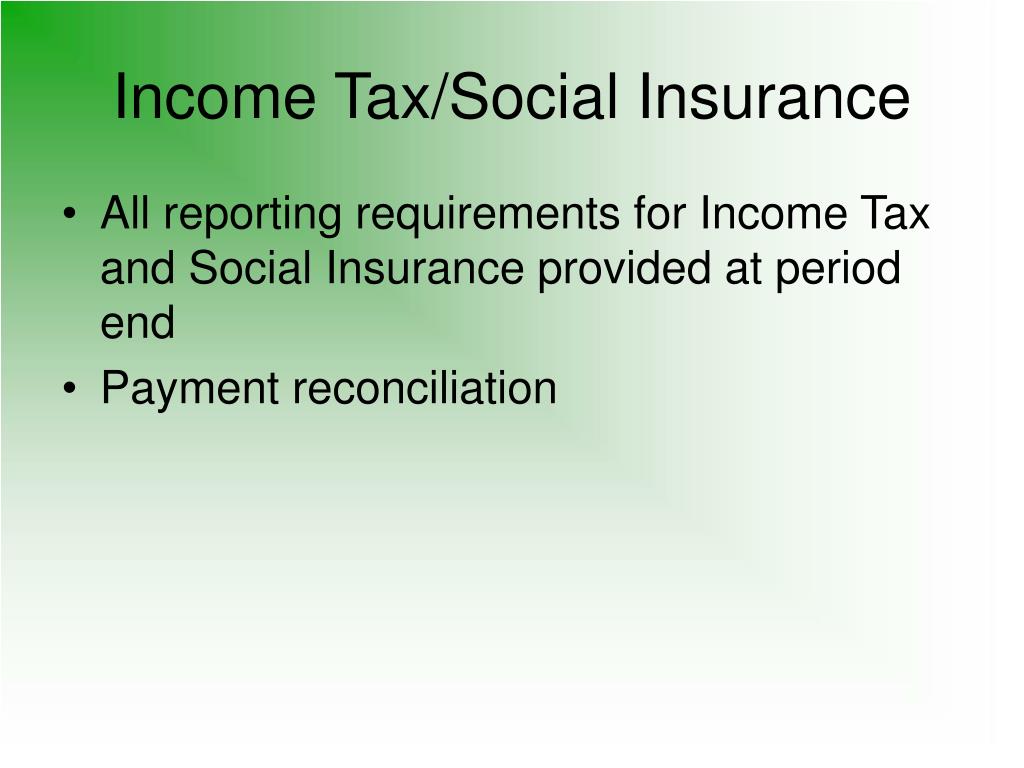 Income Tax/Social Insurance

• All reporting requirements for Income Tax and Social Insurance provided at period end
• Payment reconciliation